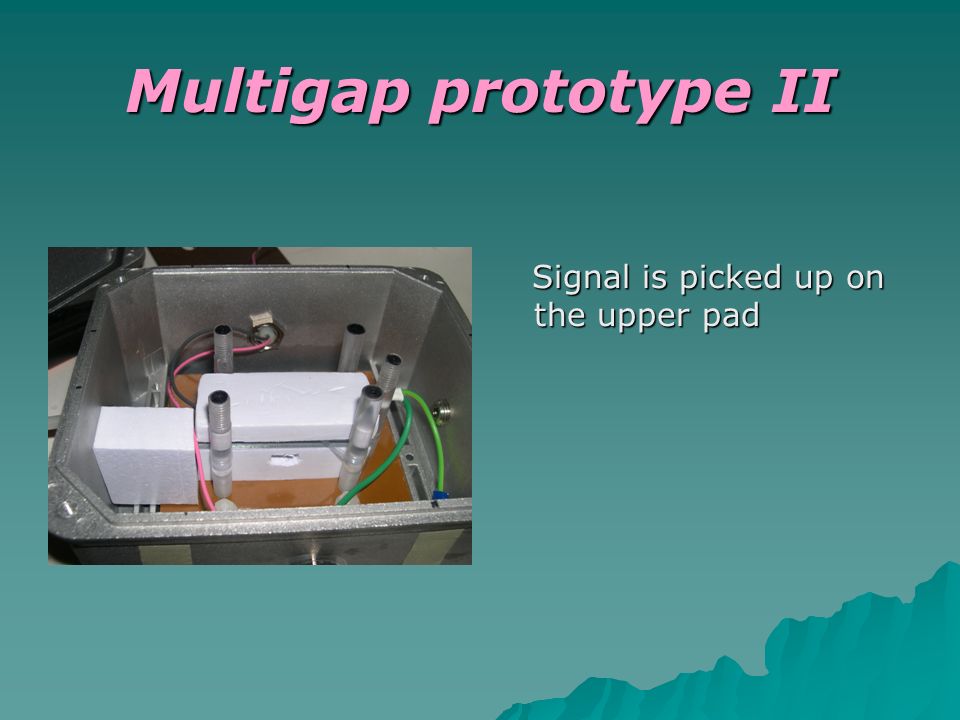 Multigap prototype II

Signal is picked up on the upper pad